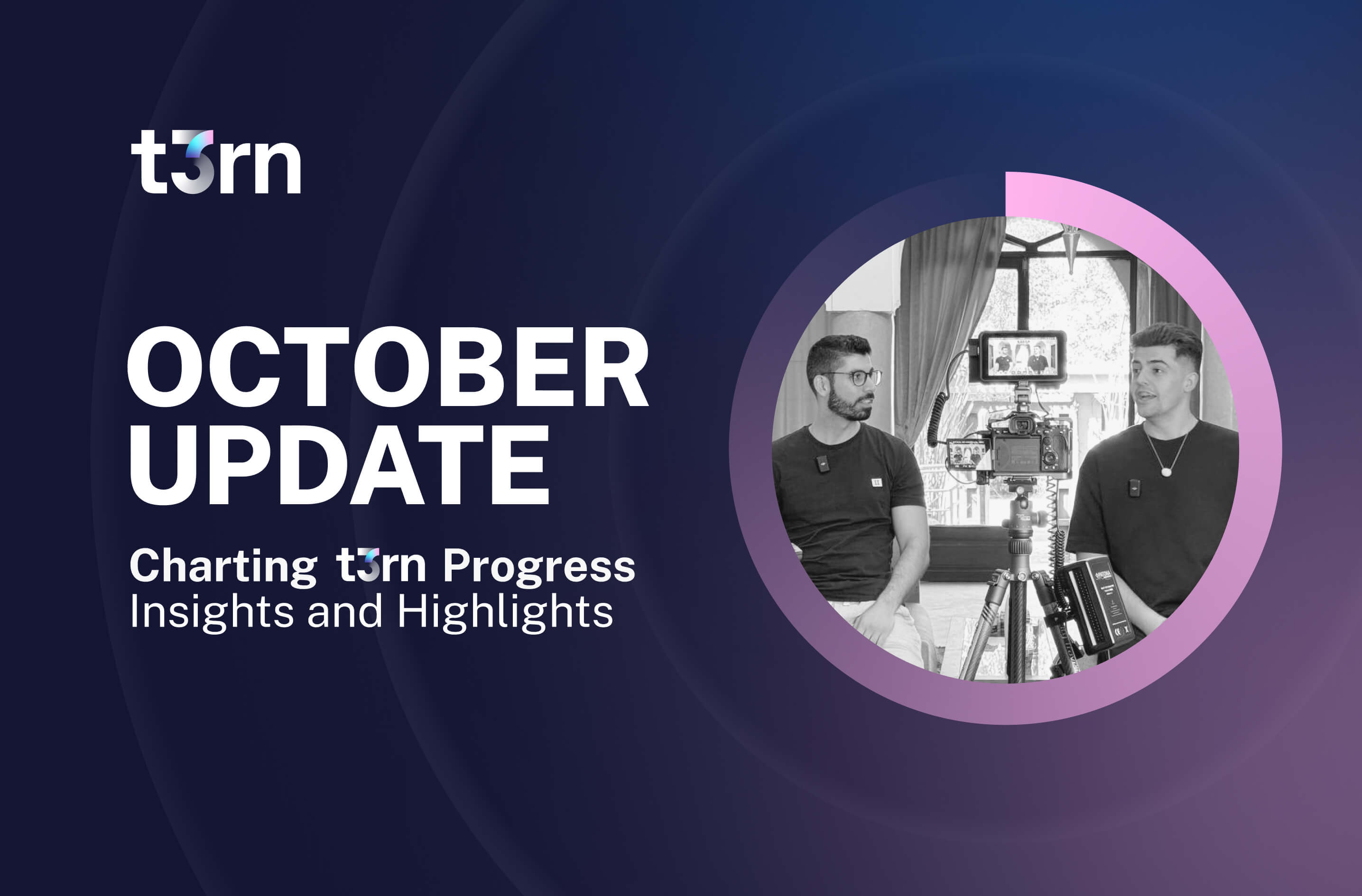 t3rn

OCTOBER UPDATE

Charting t3rn Progress
Insights and Highlights